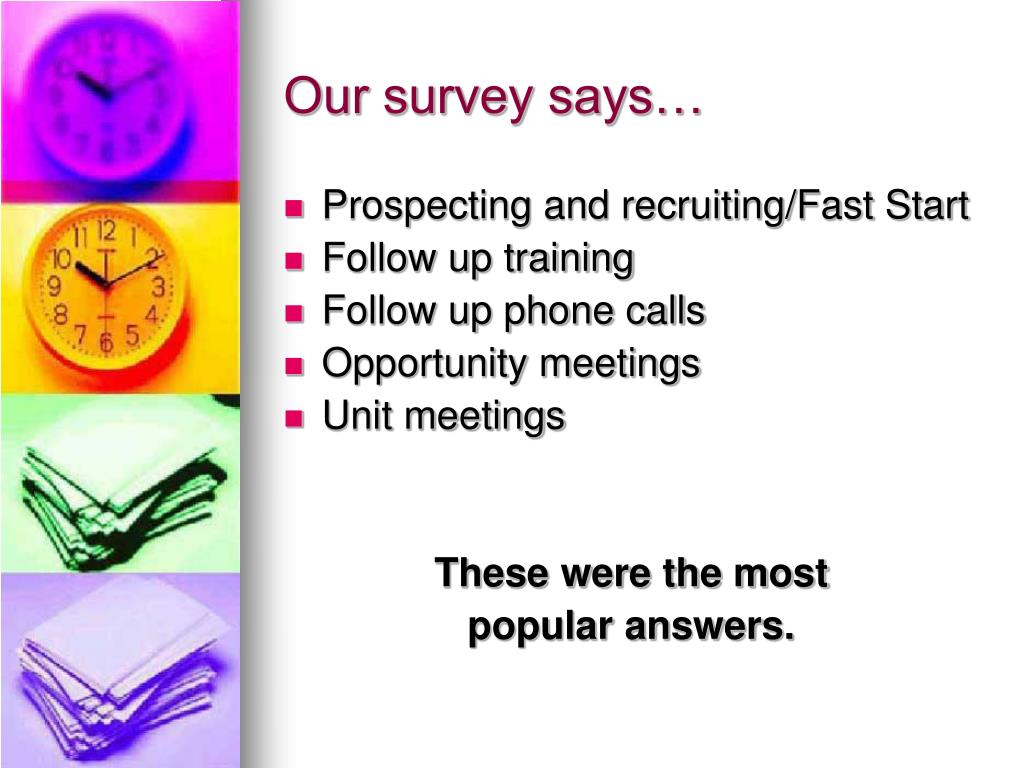 Our survey says…

- Prospecting and recruiting/Fast Start
- Follow up training
- Follow up phone calls
- Opportunity meetings
- Unit meetings

These were the most popular answers.